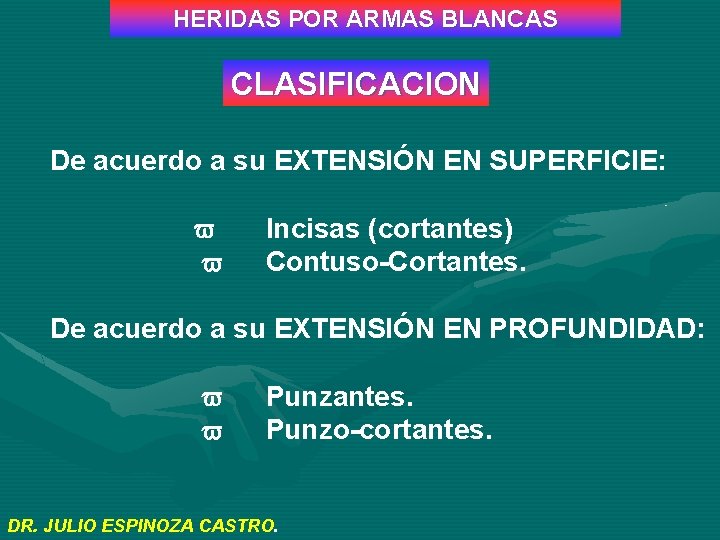 HERIDAS POR ARMAS BLANCAS

CLASIFICACION

De acuerdo a su EXTENSIÓN EN SUPERFICIE:

ϖ Incisas (cortantes)
ϖ Contuso-Cortantes.

De acuerdo a su EXTENSIÓN EN PROFUNDIDAD:

ϖ Punzantes.
ϖ Punzo-cortantes.

DR. JULIO ESPINOZA CASTRO.